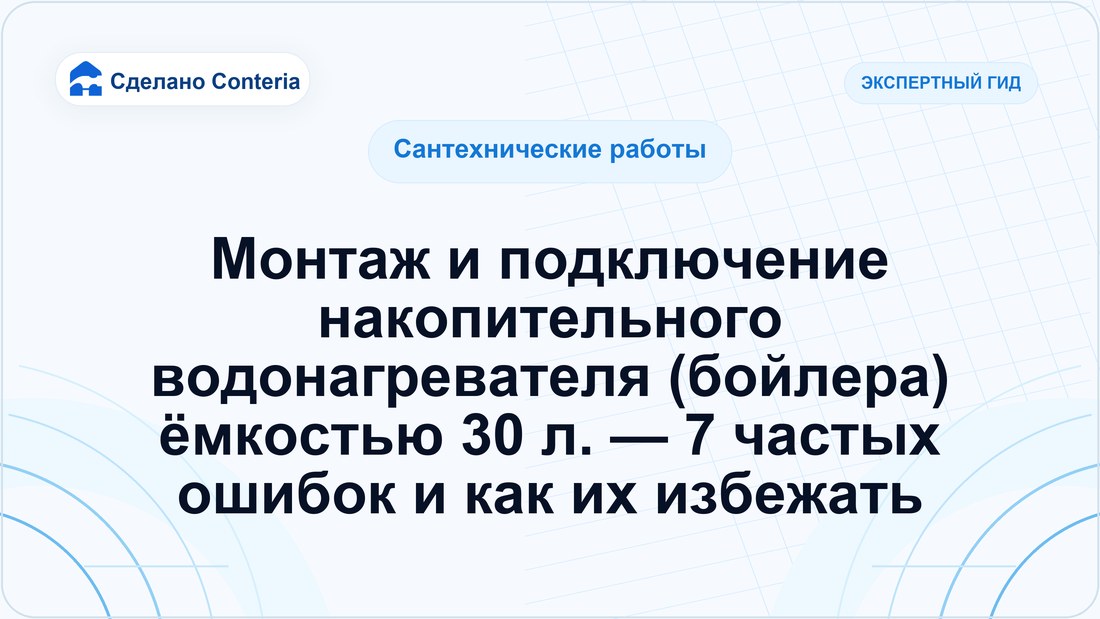 Сделано Conteria

ЭКСПЕРТНЫЙ ГИД

Сантехнические работы

Монтаж и подключение накопительного водонагревателя (бойлера) ёмкостью 30 л. — 7 частых ошибок и как их избежать